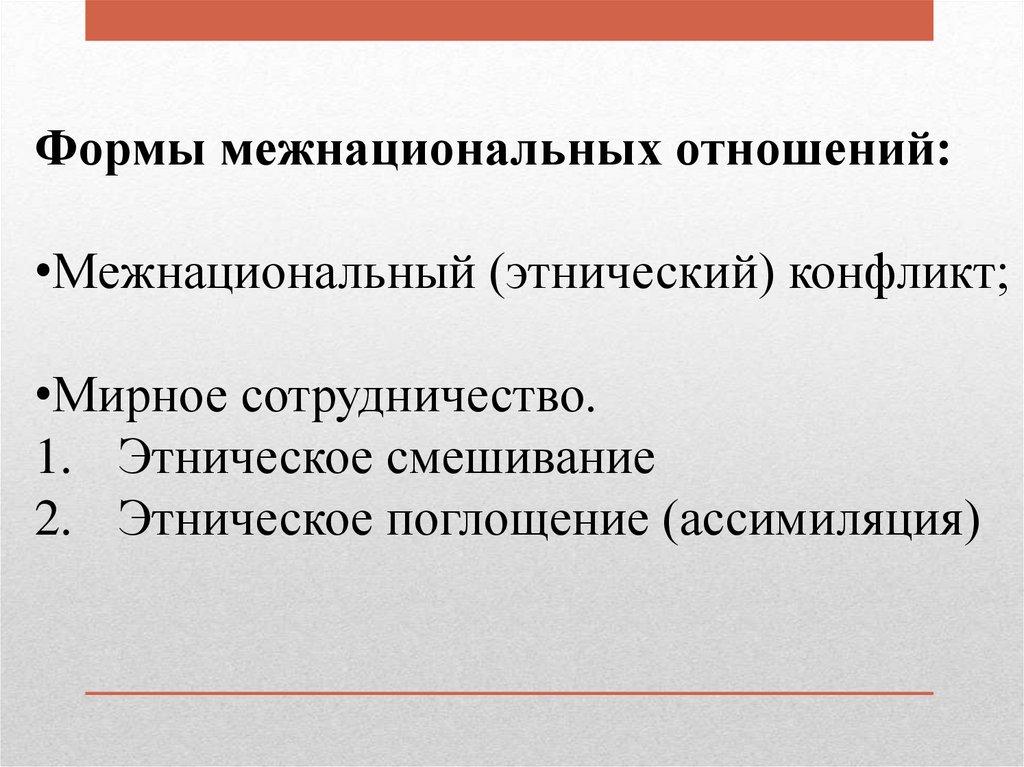 Формы межнациональных отношений:

•Межнациональный (этнический) конфликт;

•Мирное сотрудничество.
1. Этническое смешивание
2. Этническое поглощение (ассимиляция)